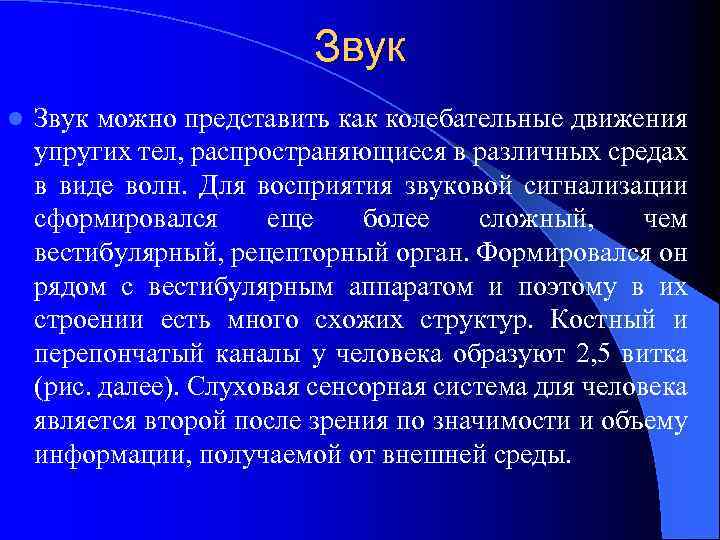 Звук

Звук можно представить как колебательные движения упругих тел, распространяющиеся в различных средах в виде волн. Для восприятия звуковой сигнализации сформировался еще более сложный, чем вестибулярный, рецепторный орган. Формировался он рядом с вестибулярным аппаратом и поэтому в их строении есть много схожих структур. Костный и перепончатый каналы у человека образуют 2,5 витка (рис. далее). Слуховая сенсорная система для человека является второй после зрения по значимости и объему информации, получаемой от внешней среды.